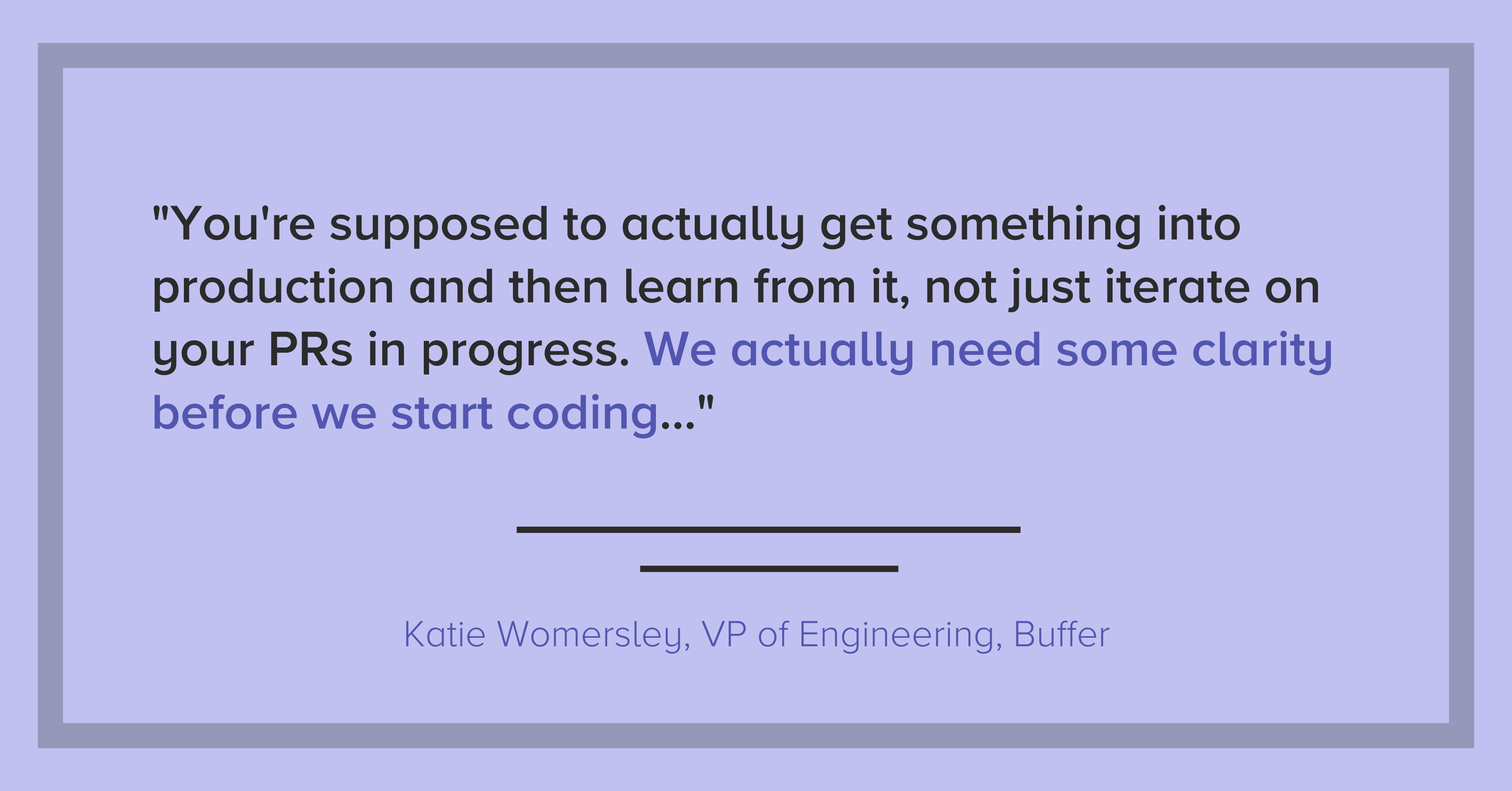 "You're supposed to actually get something into production and then learn from it, not just iterate on your PRs in progress. We actually need some clarity before we start coding..."

Katie Womersley, VP of Engineering, Buffer